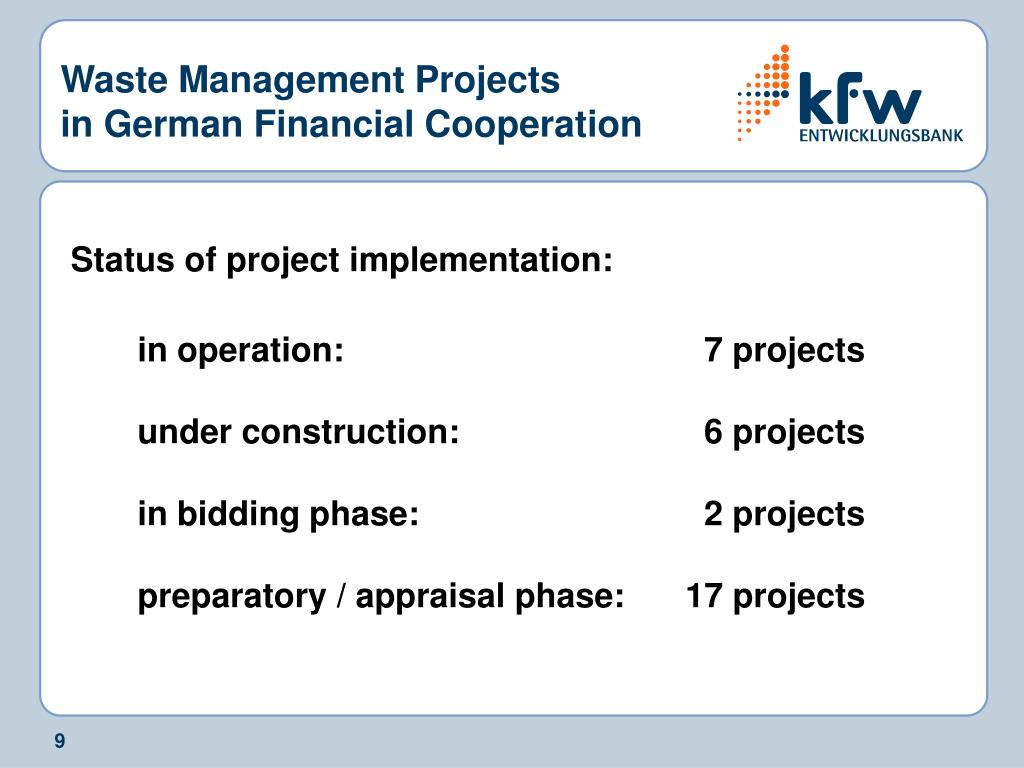 Waste Management Projects
in German Financial Cooperation

kfw
ENTWICKLUNGSBANK

Status of project implementation:

in operation: 7 projects

under construction: 6 projects

in bidding phase: 2 projects

preparatory / appraisal phase: 17 projects

9